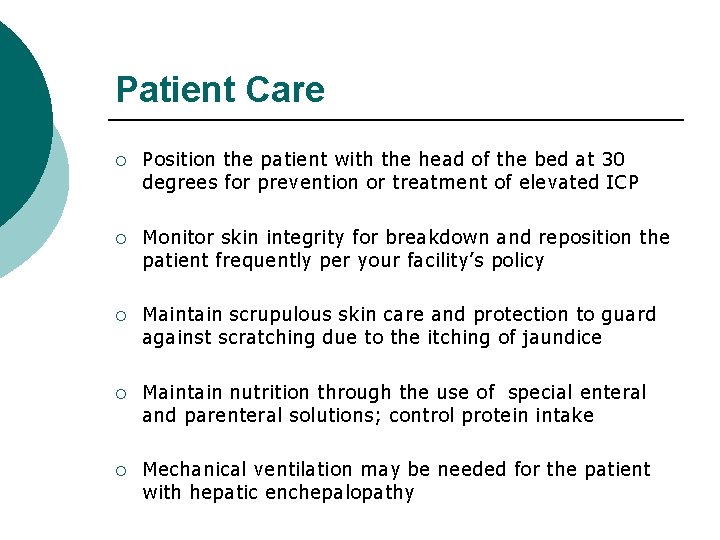 Patient Care

○ Position the patient with the head of the bed at 30 degrees for prevention or treatment of elevated ICP

○ Monitor skin integrity for breakdown and reposition the patient frequently per your facility's policy

○ Maintain scrupulous skin care and protection to guard against scratching due to the itching of jaundice

○ Maintain nutrition through the use of special enteral and parenteral solutions; control protein intake

○ Mechanical ventilation may be needed for the patient with hepatic enchepalopathy